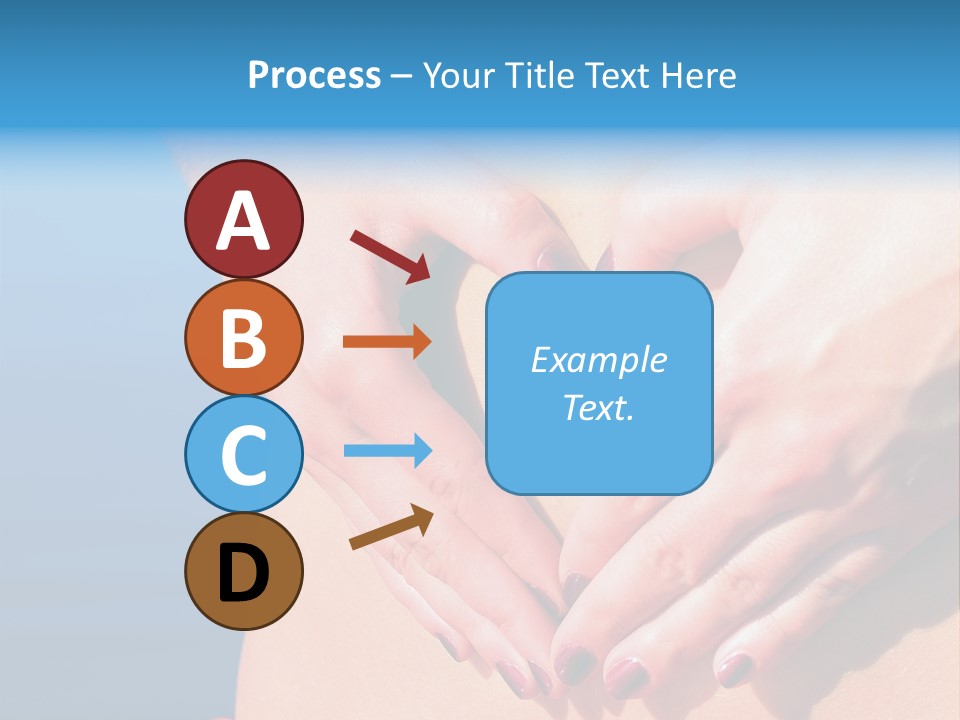 Process – Your Title Text Here

A
B
C
D

Example Text.